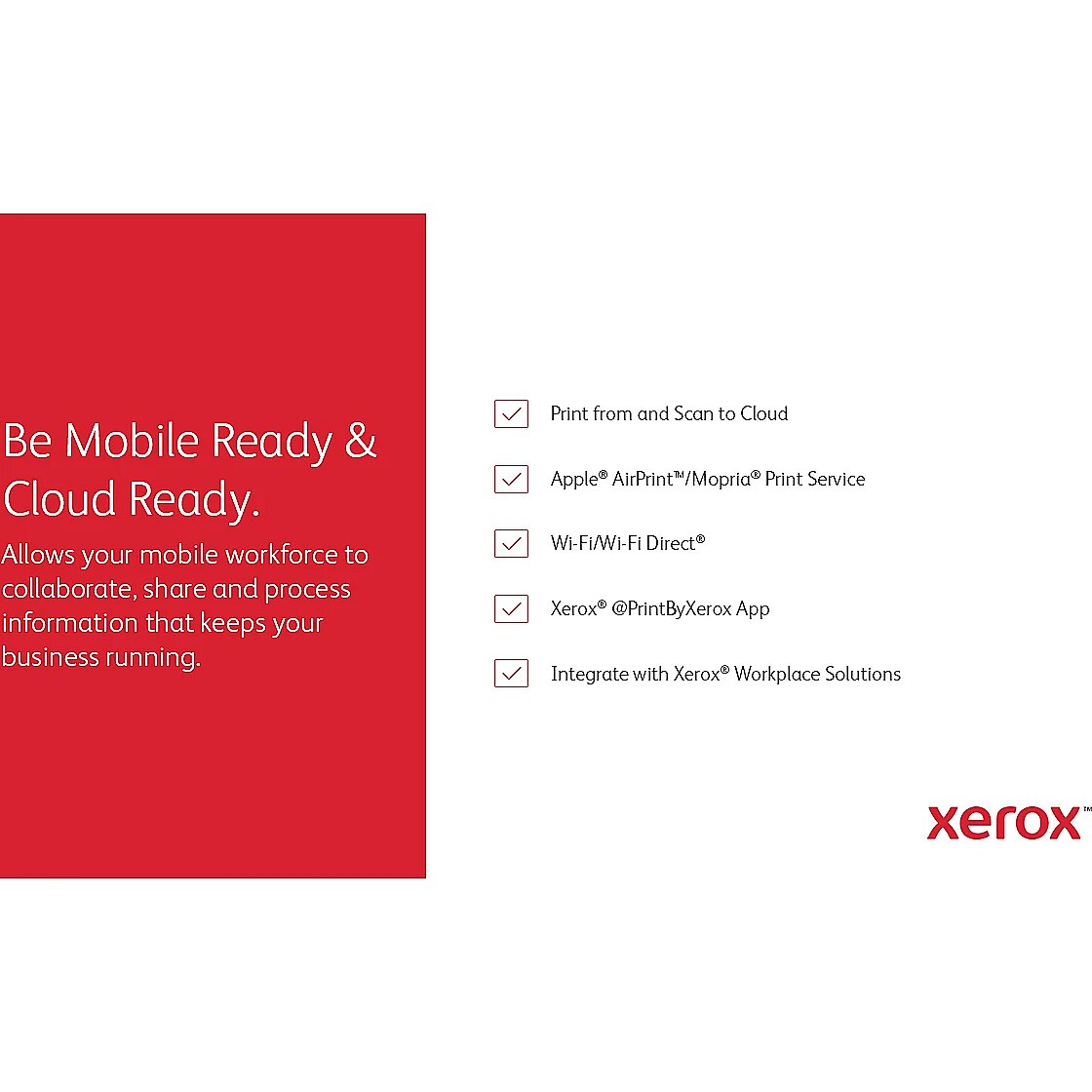 Be Mobile Ready & Cloud Ready.

Allows your mobile workforce to collaborate, share and process information that keeps your business running.

Print from and Scan to Cloud

Apple® AirPrint™/Mopria® Print Service

Wi-Fi/Wi-Fi Direct®

Xerox® @PrintByXerox App

Integrate with Xerox® Workplace Solutions

xerox™